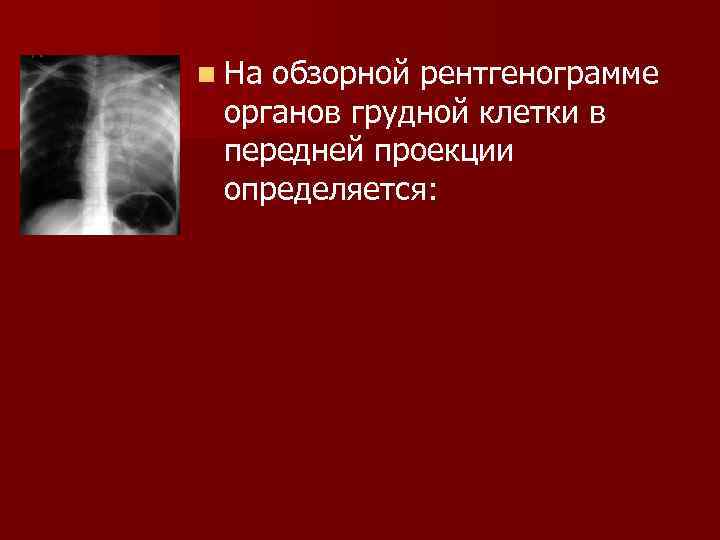 На обзорной рентгенограмме органов грудной клетки в передней проекции определяется: